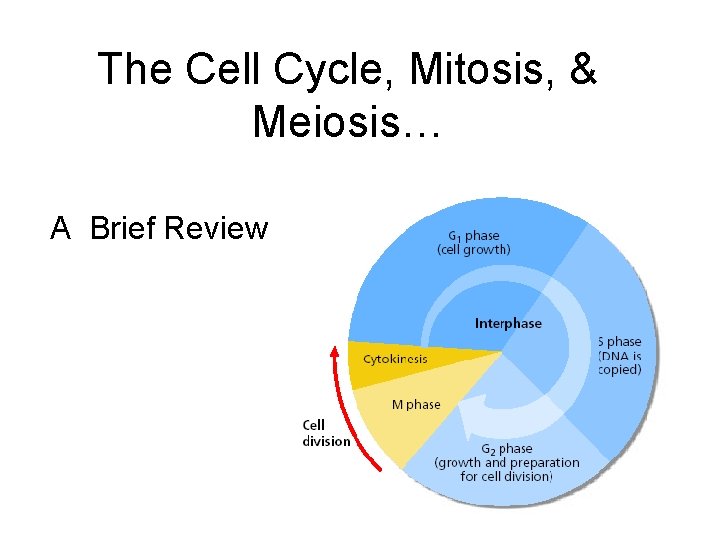 The Cell Cycle, Mitosis, & Meiosis…

A Brief Review

$G_1$ phase
(cell growth)

Interphase

S phase
(DNA is
copied)

Cytokinesis

M phase

Cell
division

$G_2$ phase
(growth and preparation
for cell division)